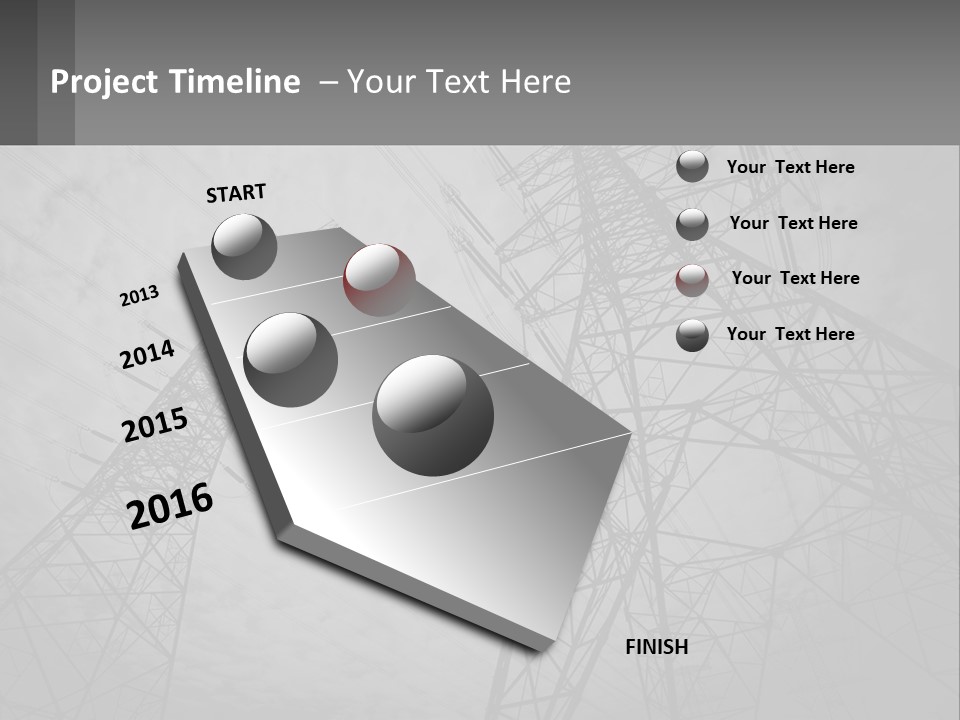 Project Timeline – Your Text Here

START

2013

2014

2015

2016

FINISH

Your Text Here

Your Text Here

Your Text Here

Your Text Here